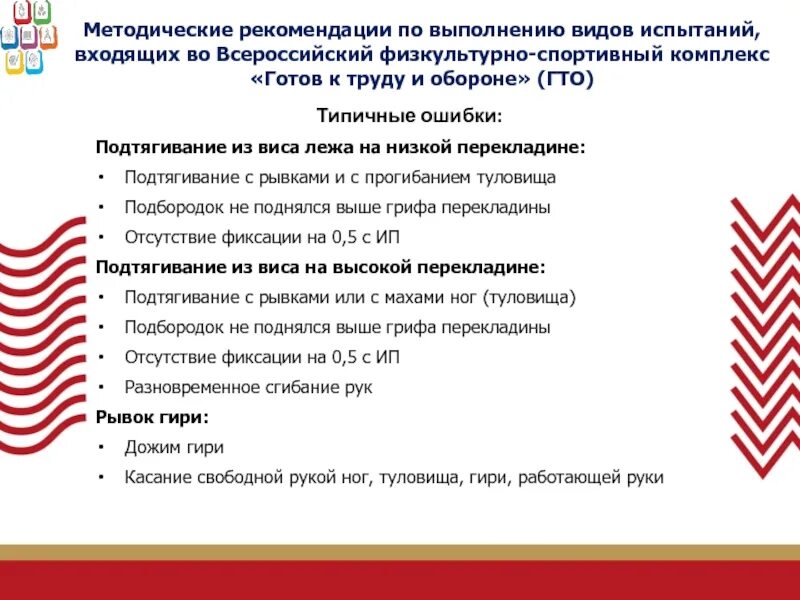 Методические рекомендации по выполнению видов испытаний, входящих во Всероссийский физкультурно-спортивный комплекс «Готов к труду и обороне» (ГТО)

Типичные ошибки:

Подтягивание из виса лежа на низкой перекладине:
• Подтягивание с рывками и с прогибанием туловища
• Подбородок не поднялся выше грифа перекладины
• Отсутствие фиксации на 0,5 с ИП

Подтягивание из виса на высокой перекладине:
• Подтягивание с рывками или с махами ног (туловища)
• Подбородок не поднялся выше грифа перекладины
• Отсутствие фиксации на 0,5 с ИП
• Разновременное сгибание рук

Рывок гири:
• Дожим гири
• Касание свободной рукой ног, туловища, гири, работающей руки